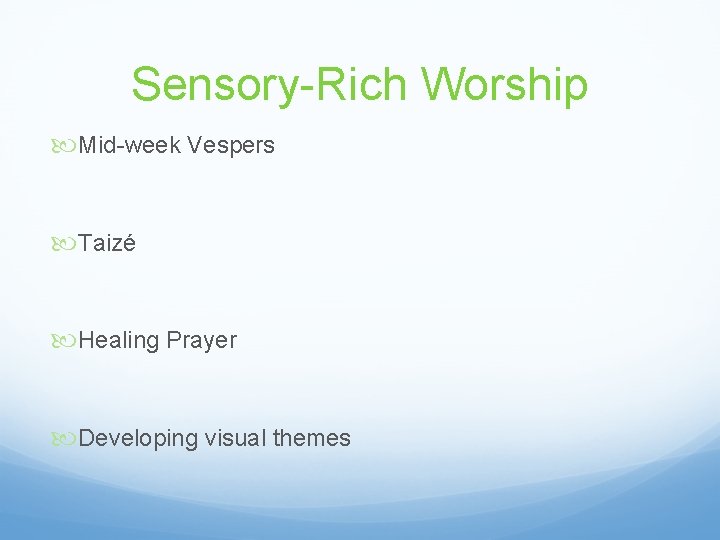 Sensory-Rich Worship

Mid-week Vespers

Taizé

Healing Prayer

Developing visual themes